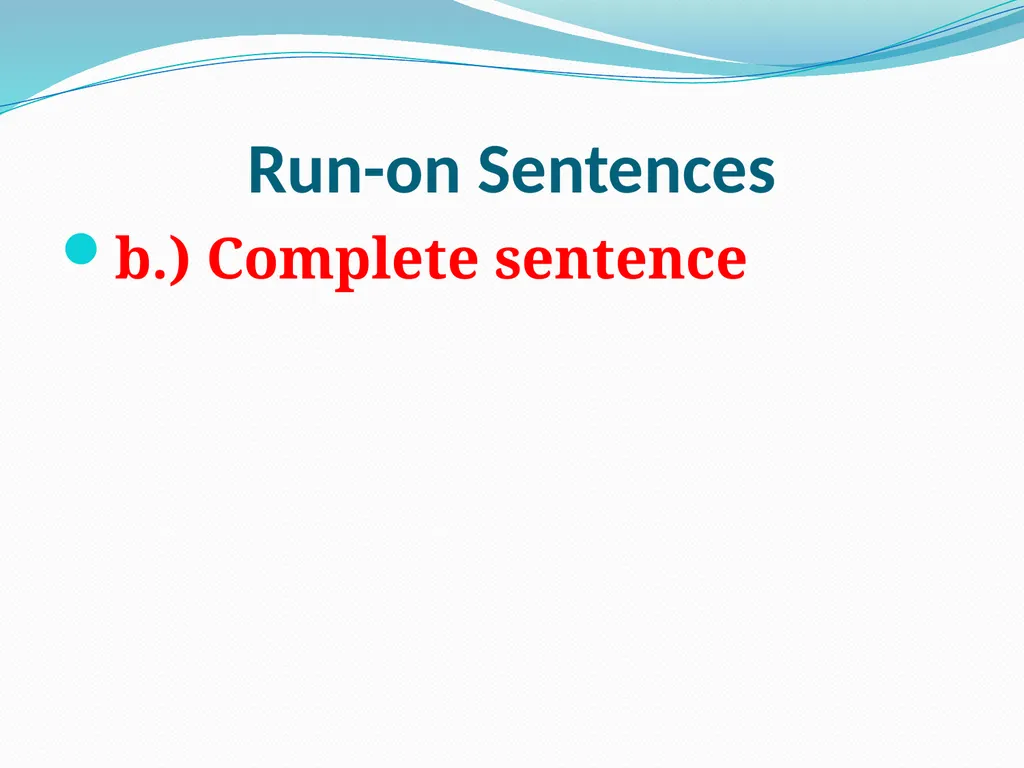 Run-on Sentences

b.) Complete sentence